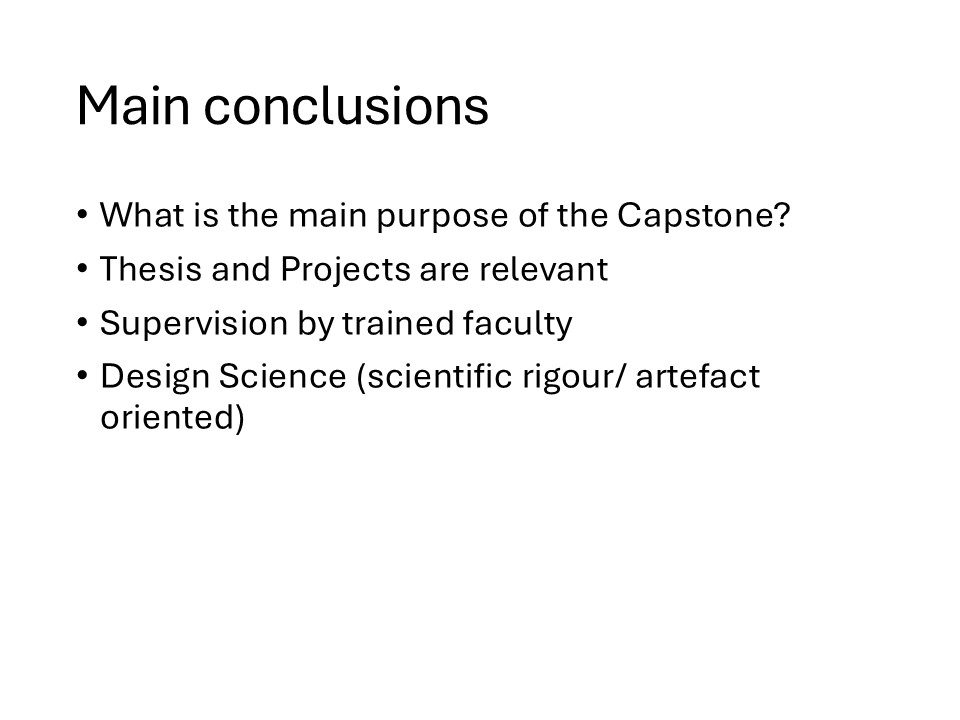 Main conclusions

• What is the main purpose of the Capstone?
• Thesis and Projects are relevant
• Supervision by trained faculty
• Design Science (scientific rigour/ artefact oriented)